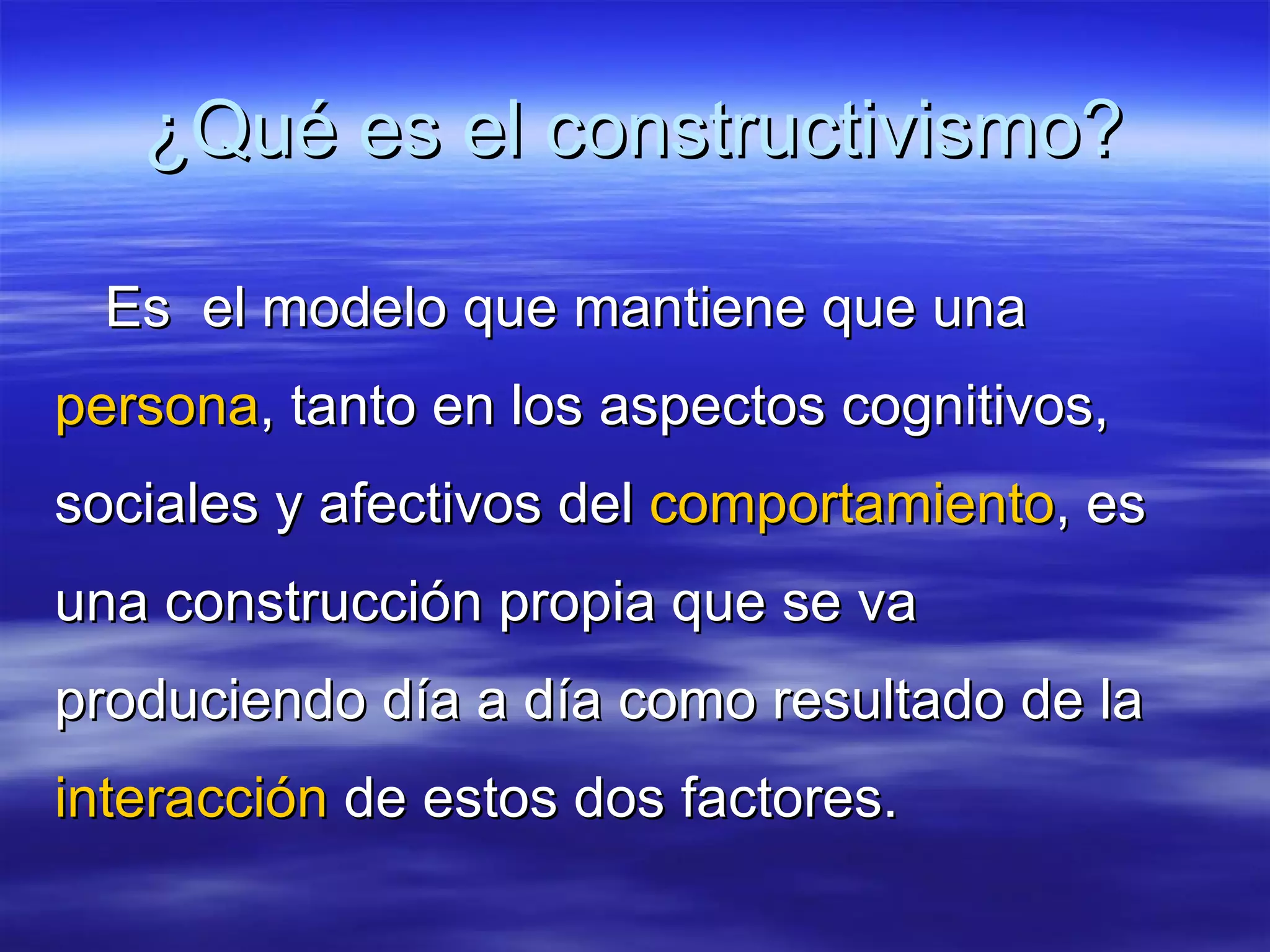 ¿Qué es el constructivismo?

Es el modelo que mantiene que una persona, tanto en los aspectos cognitivos, sociales y afectivos del comportamiento, es una construcción propia que se va produciendo día a día como resultado de la interacción de estos dos factores.